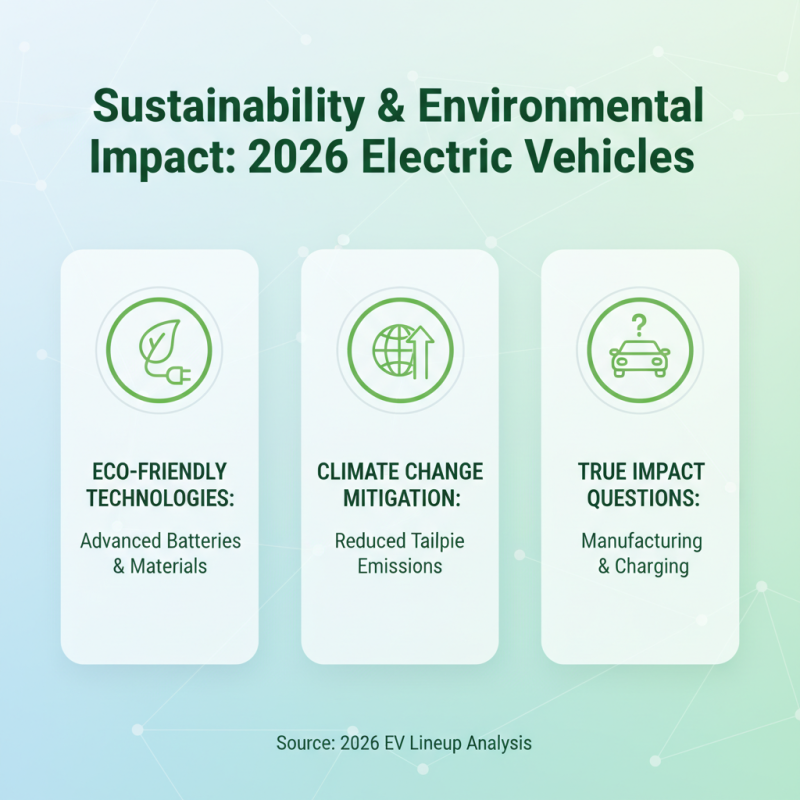 Sustainability & Environmental Impact: 2026 Electric Vehicles

?

ECO-FRIENDLY TECHNOLOGIES:

Advanced Batteries & Materials

CLIMATE CHANGE MITIGATION:

Reduced Tailpie Emissions

TRUE IMPACT QUESTIONS:

Manufacturing & Charging

Source: 2026 EV Lineup Analysis